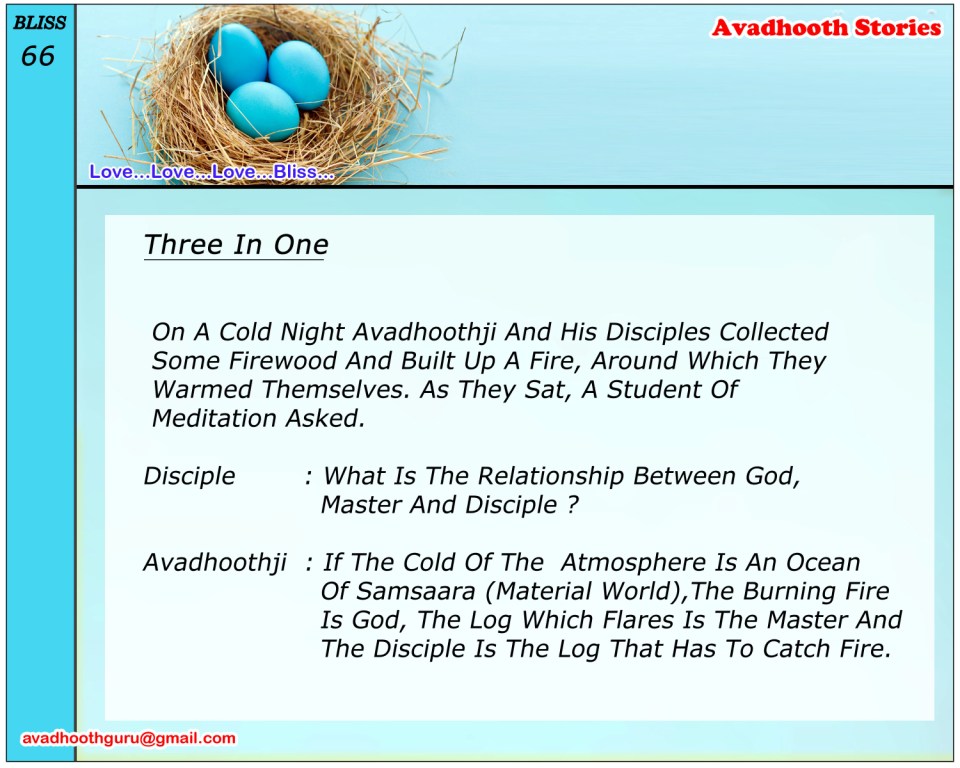 BLISS
66

Avadhooth Stories

Love...Love...Love...Bliss...

Three In One

On A Cold Night Avadhoothji And His Disciples Collected Some Firewood And Built Up A Fire, Around Which They Warmed Themselves. As They Sat, A Student Of Meditation Asked.

Disciple : What Is The Relationship Between God, Master And Disciple ?

Avadhoothji : If The Cold Of The Atmosphere Is An Ocean Of Samsaara (Material World),The Burning Fire Is God, The Log Which Flares Is The Master And The Disciple Is The Log That Has To Catch Fire.

avadhoothguru@gmail.com